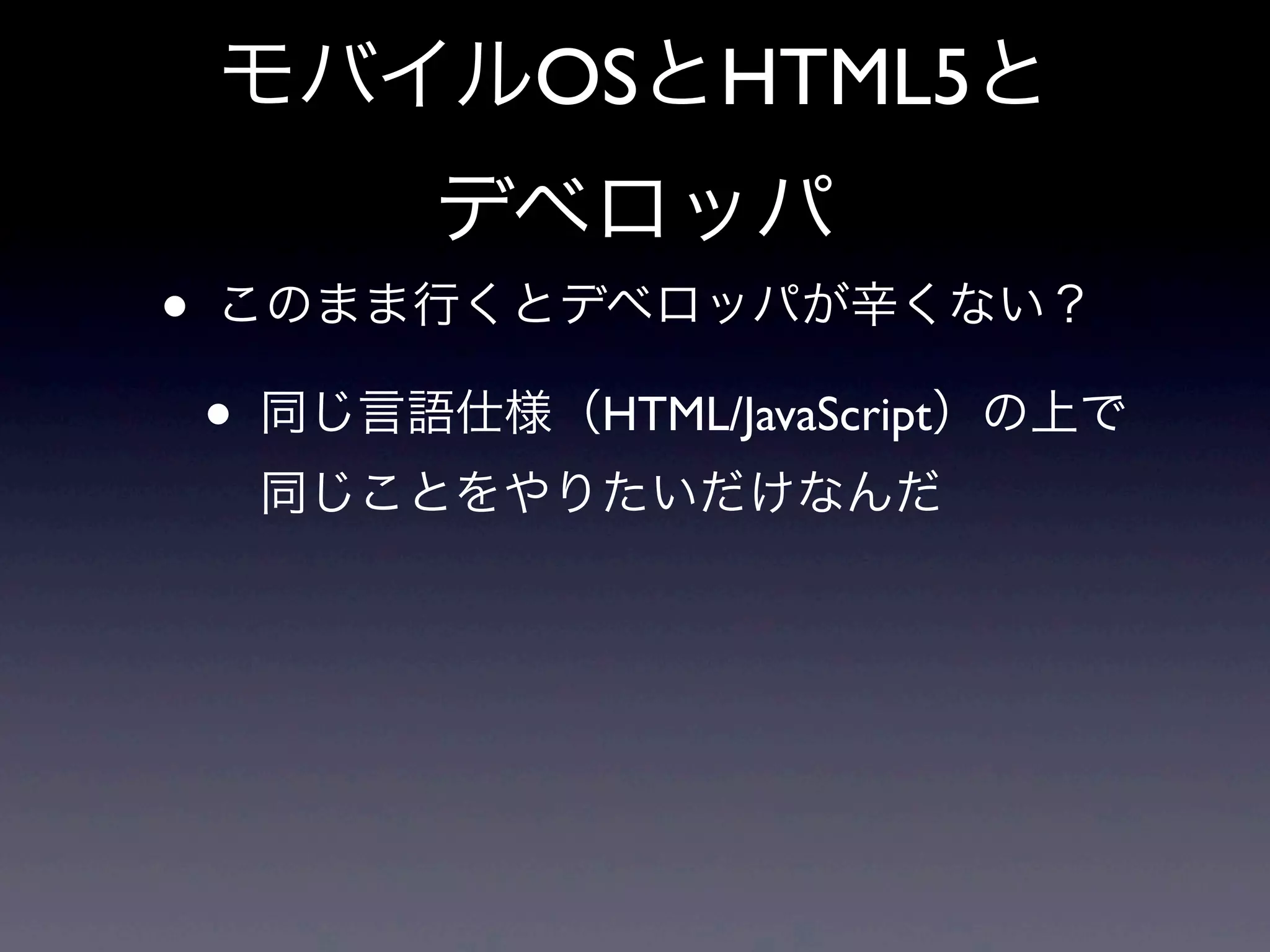 モバイルOSとHTML5とデベロッパ

• このまま行くとデベロッパが辛くない？

• 同じ言語仕様（HTML/JavaScript）の上で同じことをやりたいだけなんだ